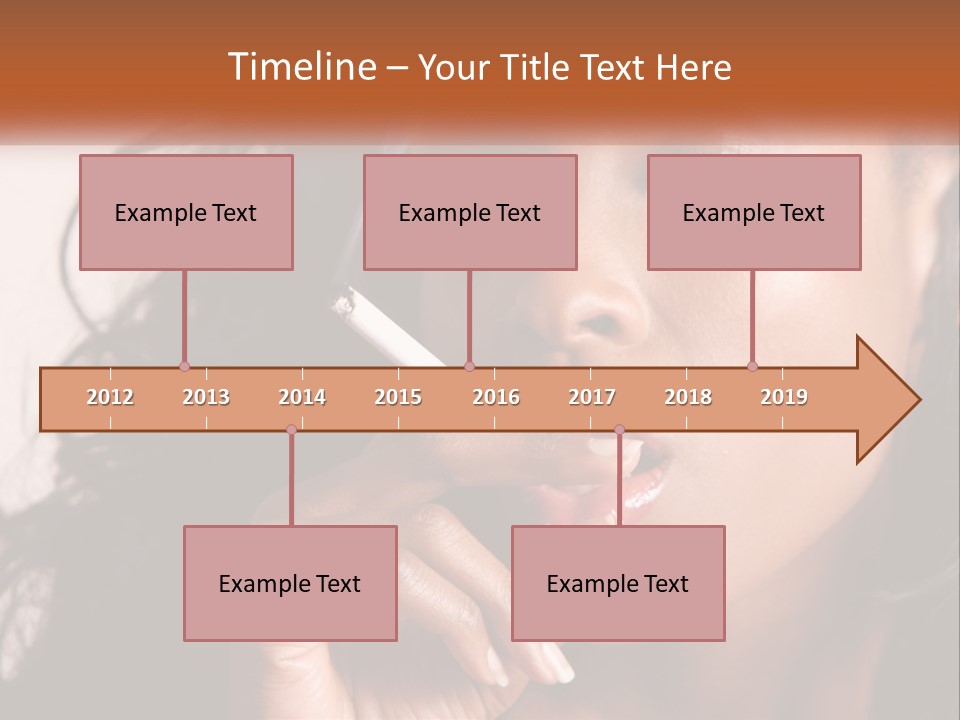 Timeline – Your Title Text Here

Example Text

Example Text

Example Text

2012
2013
2014
2015
2016
2017
2018
2019

Example Text

Example Text